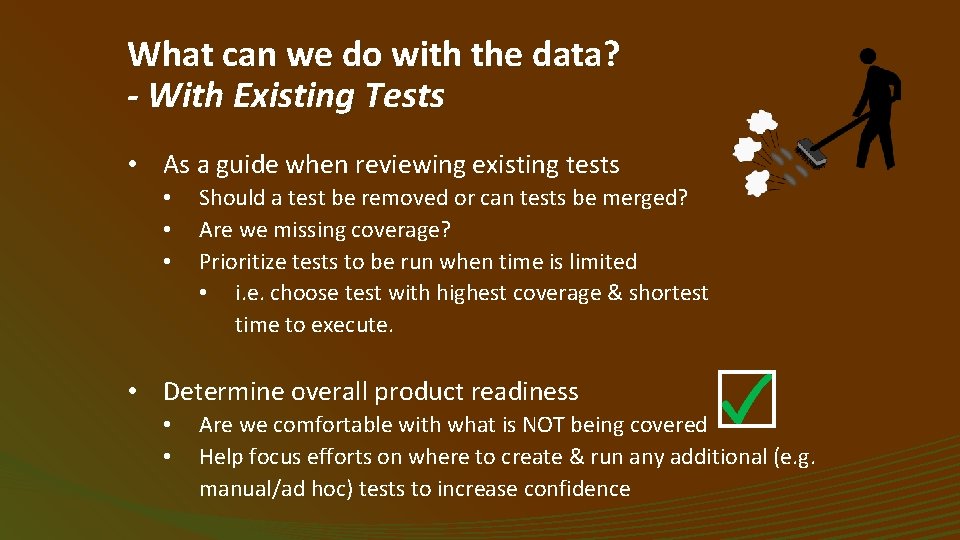 What can we do with the data?
- With Existing Tests

• As a guide when reviewing existing tests
  • Should a test be removed or can tests be merged?
  • Are we missing coverage?
  • Prioritize tests to be run when time is limited
    • i.e. choose test with highest coverage & shortest time to execute.

• Determine overall product readiness
  • Are we comfortable with what is NOT being covered
  • Help focus efforts on where to create & run any additional (e.g. manual/ad hoc) tests to increase confidence